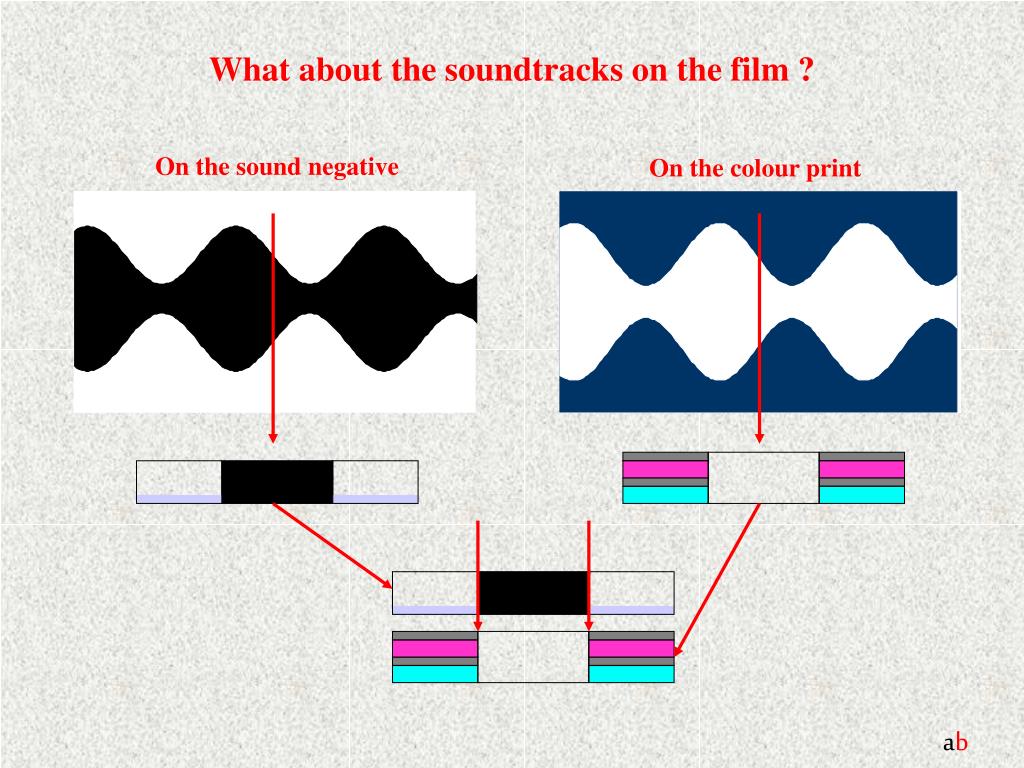 What about the soundtracks on the film ?

On the sound negative

On the colour print

ab